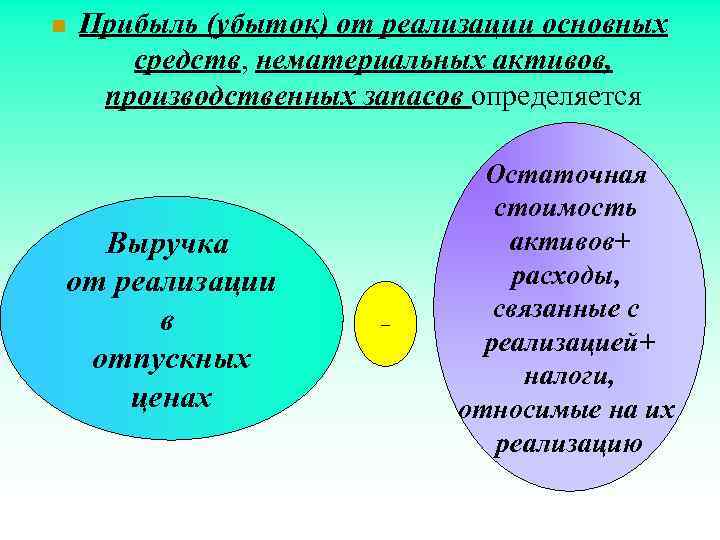 Прибыль (убыток) от реализации основных средств, нематериальных активов, производственных запасов определяется

Выручка от реализации в отпускных ценах

–

Остаточная стоимость активов+ расходы, связанные с реализацией+ налоги, относимые на их реализацию